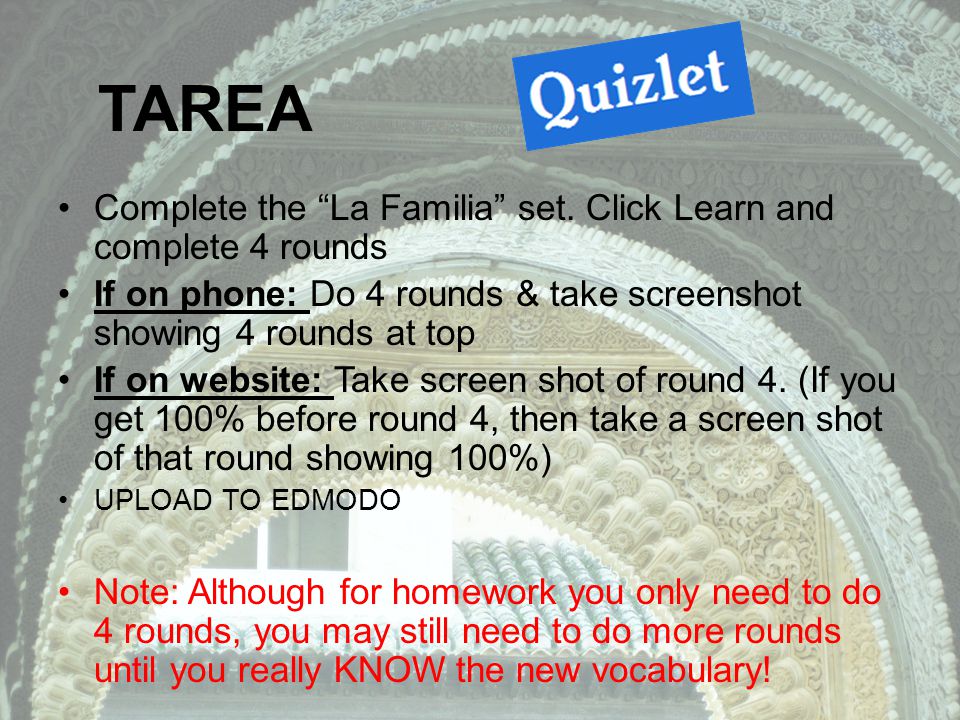 TAREA

Quizlet

• Complete the “La Familia” set. Click Learn and complete 4 rounds
• If on phone: Do 4 rounds & take screenshot showing 4 rounds at top
• If on website: Take screen shot of round 4. (If you get 100% before round 4, then take a screen shot of that round showing 100%)
• UPLOAD TO EDMODO

• Note: Although for homework you only need to do 4 rounds, you may still need to do more rounds until you really KNOW the new vocabulary!